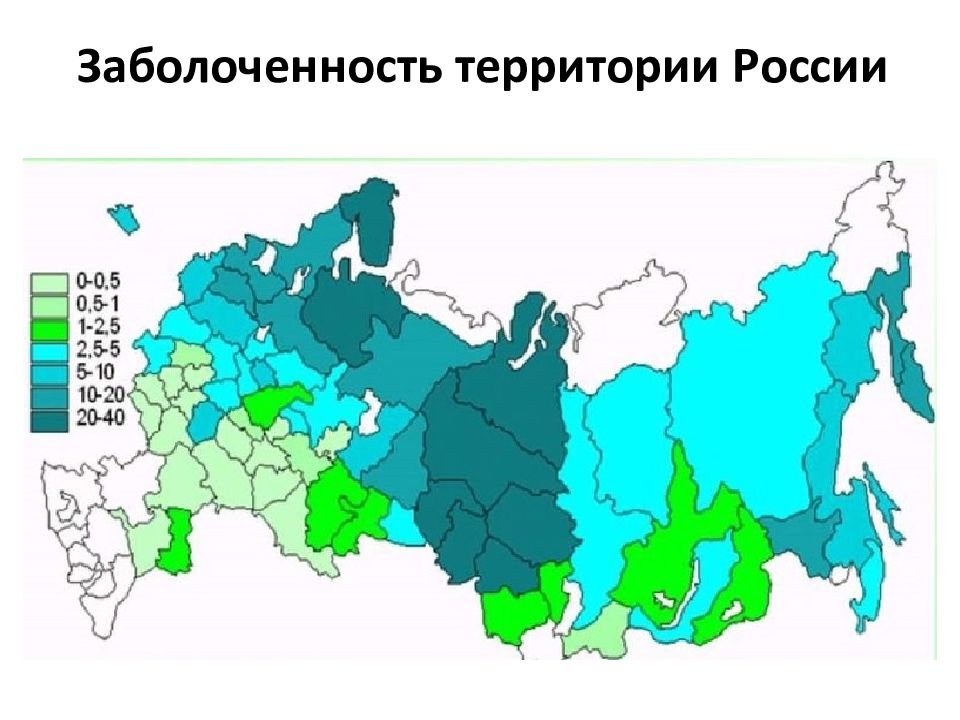 Заболоченность территории России

0-0,5
0,5-1
1-2,5
2,5-5
5-10
10-20
20-40